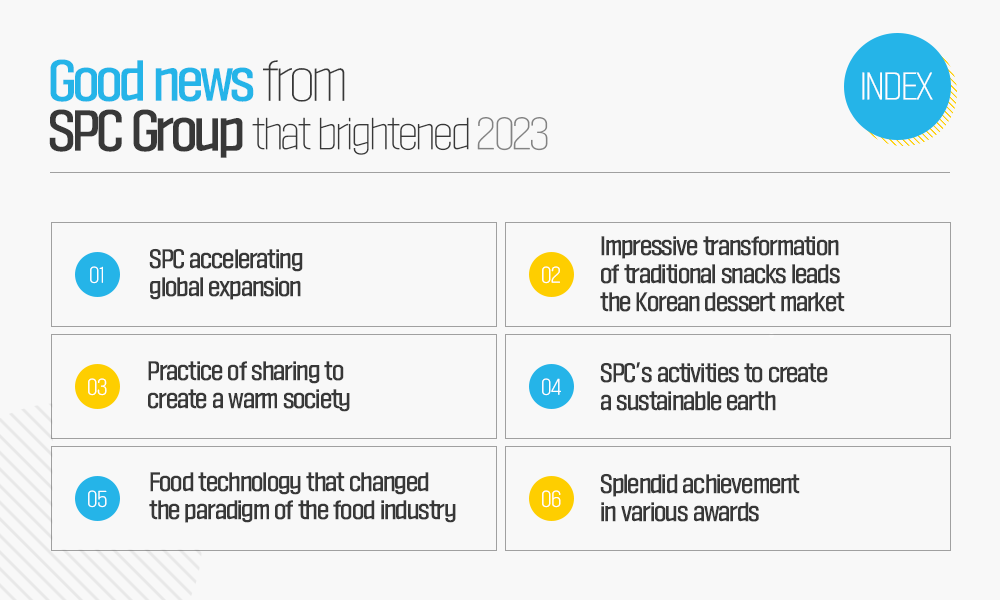 Good news from
SPC Group that brightened 2023

INDEX

01 SPC accelerating global expansion

02 Impressive transformation of traditional snacks leads the Korean dessert market

03 Practice of sharing to create a warm society

04 SPC's activities to create a sustainable earth

05 Food technology that changed the paradigm of the food industry

06 Splendid achievement in various awards